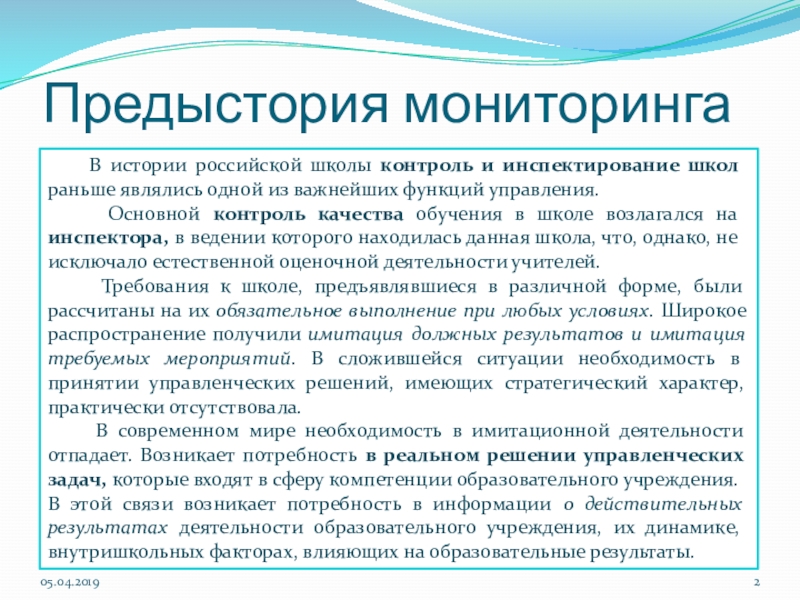 Предыстория мониторинга

В истории российской школы контроль и инспектирование школ раньше являлись одной из важнейших функций управления.

Основной контроль качества обучения в школе возлагался на инспектора, в ведении которого находилась данная школа, что, однако, не исключало естественной оценочной деятельности учителей.

Требования к школе, предъявлявшиеся в различной форме, были рассчитаны на их обязательное выполнение при любых условиях. Широкое распространение получили имитация должных результатов и имитация требуемых мероприятий. В сложившейся ситуации необходимость в принятии управленческих решений, имеющих стратегический характер, практически отсутствовала.

В современном мире необходимость в имитационной деятельности отпадает. Возникает потребность в реальном решении управленческих задач, которые входят в сферу компетенции образовательного учреждения. В этой связи возникает потребность в информации о действительных результатах деятельности образовательного учреждения, их динамике, внутришкольных факторах, влияющих на образовательные результаты.

05.04.2019

2